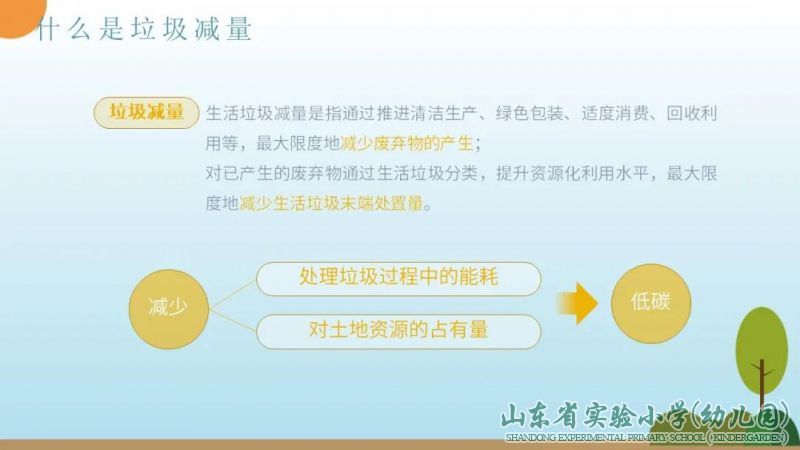 什么是垃圾减量

垃圾减量

生活垃圾减量是指通过推进清洁生产、绿色包装、适度消费、回收利用等，最大限度地减少废弃物的产生；
对已产生的废弃物通过生活垃圾分类，提升资源化利用水平，最大限度地减少生活垃圾末端处置量。

减少

处理垃圾过程中的能耗

对土地资源的占有量

低碳

山东省实验小学(幼儿园)
SHANDONG EXPERIMENTAL PRIMARY SCHOOL (KINDERGARDEN)